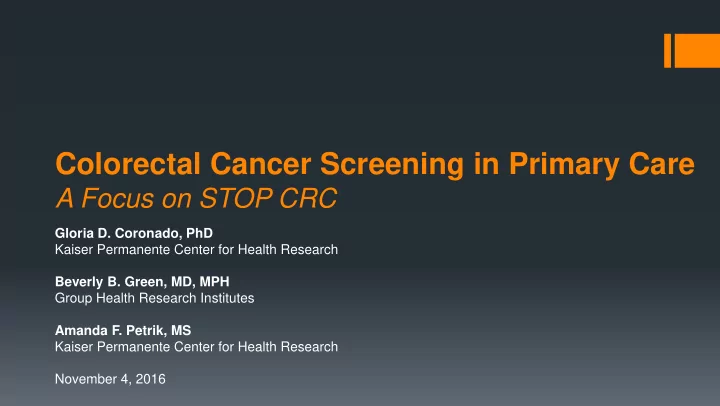 Colorectal Cancer Screening in Primary Care
A Focus on STOP CRC

Gloria D. Coronado, PhD
Kaiser Permanente Center for Health Research

Beverly B. Green, MD, MPH
Group Health Research Institutes

Amanda F. Petrik, MS
Kaiser Permanente Center for Health Research

November 4, 2016